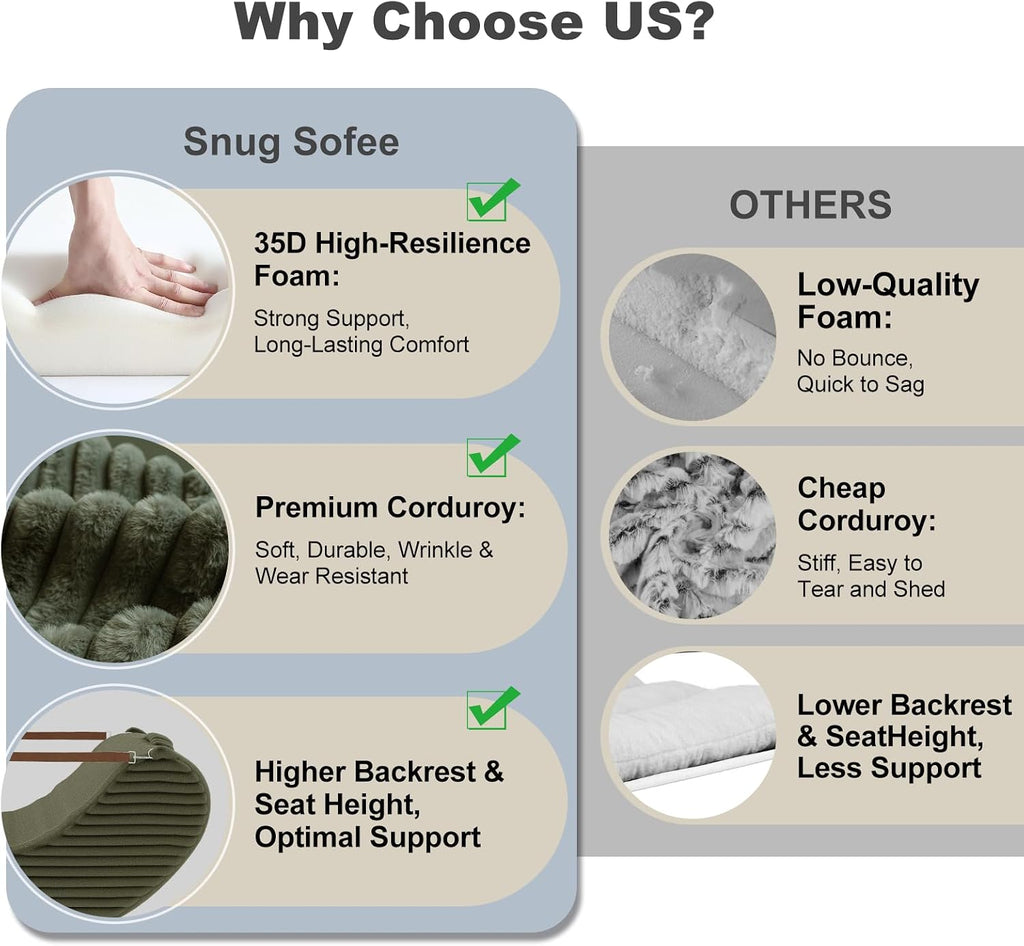 Why Choose US?

Snug Sofee

35D High-Resilience Foam:

Strong Support, Long-Lasting Comfort

Premium Corduroy:

Soft, Durable, Wrinkle & Wear Resistant

Higher Backrest & Seat Height, Optimal Support

OTHERS

Low-Quality Foam:

No Bounce, Quick to Sag

Cheap Corduroy:

Stiff, Easy to Tear and Shed

Lower Backrest & SeatHeight, Less Support